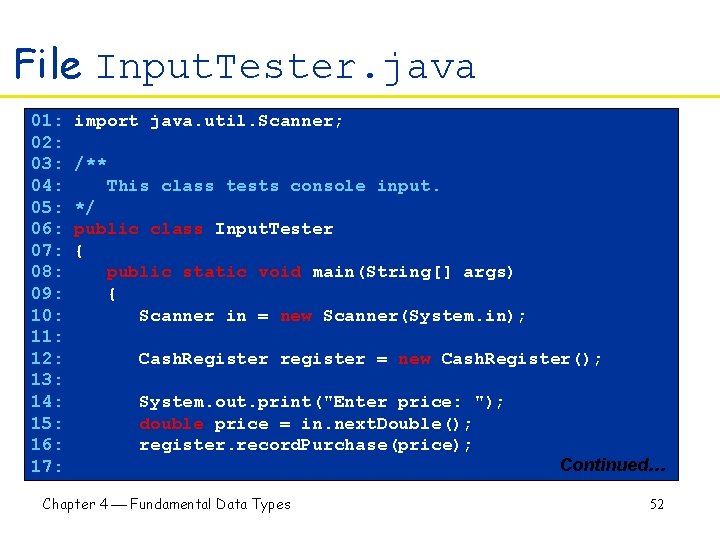 File InputTester.java

01: import java.util.Scanner;
02:
03: /**
04:    This class tests console input.
05: */
06: public class InputTester
07: {
08:    public static void main(String[] args)
09:    {
10:       Scanner in = new Scanner(System.in);
11:
12:       CashRegister register = new CashRegister();
13:
14:       System.out.print("Enter price: ");
15:       double price = in.nextDouble();
16:       register.recordPurchase(price);
17:

Continued…

Chapter 4 — Fundamental Data Types

52